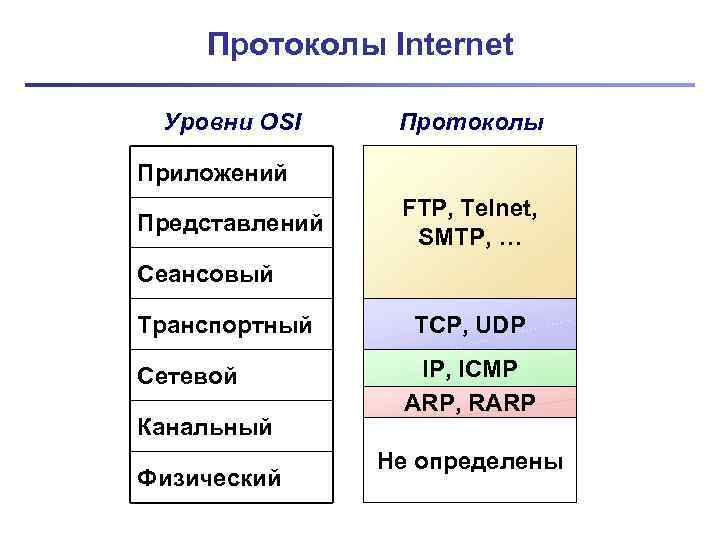 Протоколы Internet

Уровни OSI

Приложений

Представлений

Сеансовый

Транспортный

Сетевой

Канальный

Физический

Протоколы

FTP, Telnet, SMTP, …

TCP, UDP

IP, ICMP

ARP, RARP

Не определены